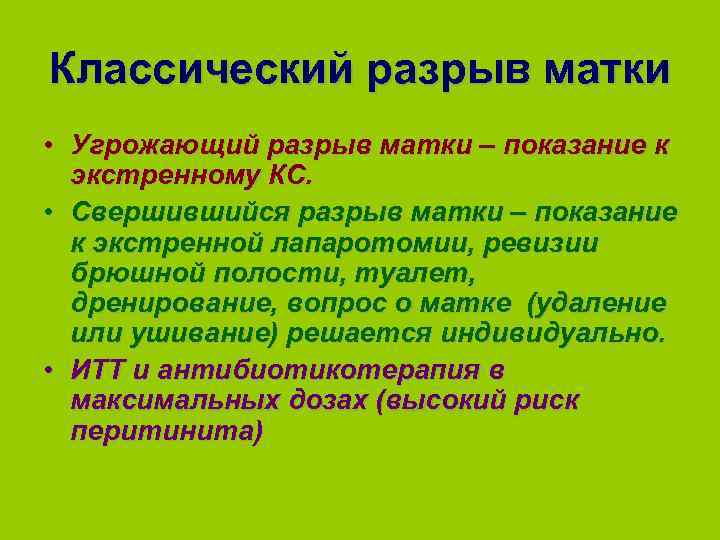 Классический разрыв матки

• Угрожающий разрыв матки – показание к экстренному КС.
• Свершившийся разрыв матки – показание к экстренной лапаротомии, ревизии брюшной полости, туалет, дренирование, вопрос о матке (удаление или ушивание) решается индивидуально.
• ИТТ и антибиотикотерапия в максимальных дозах (высокий риск перитинита)